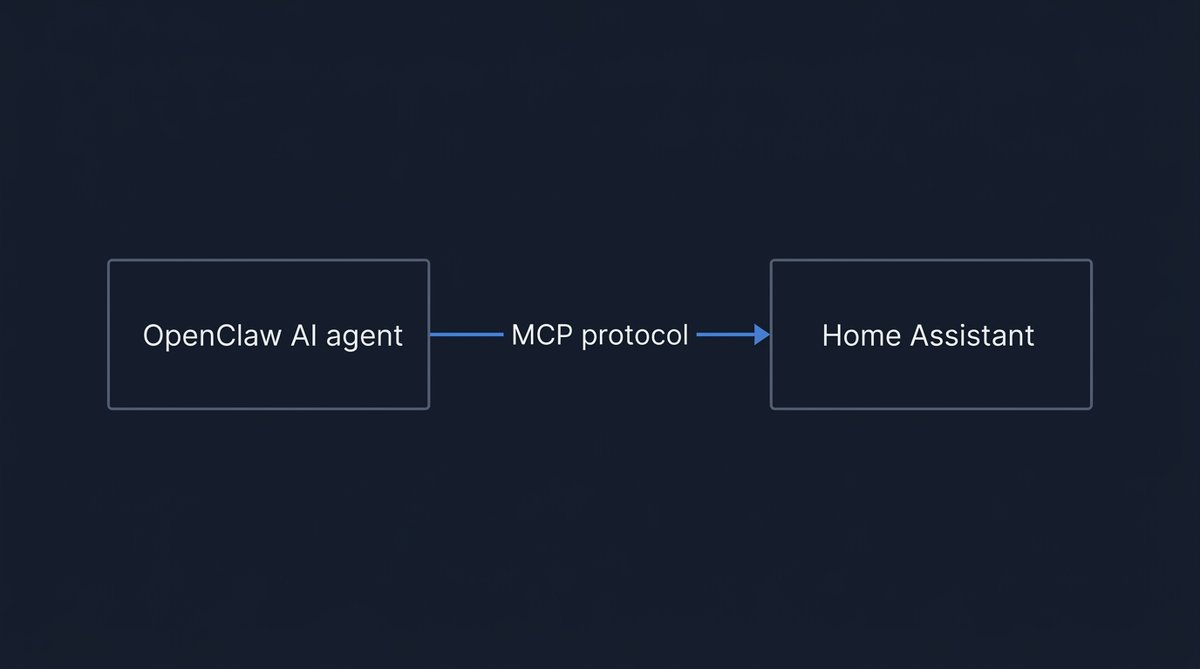 OpenClaw AI agent

MCP protocol

Home Assistant